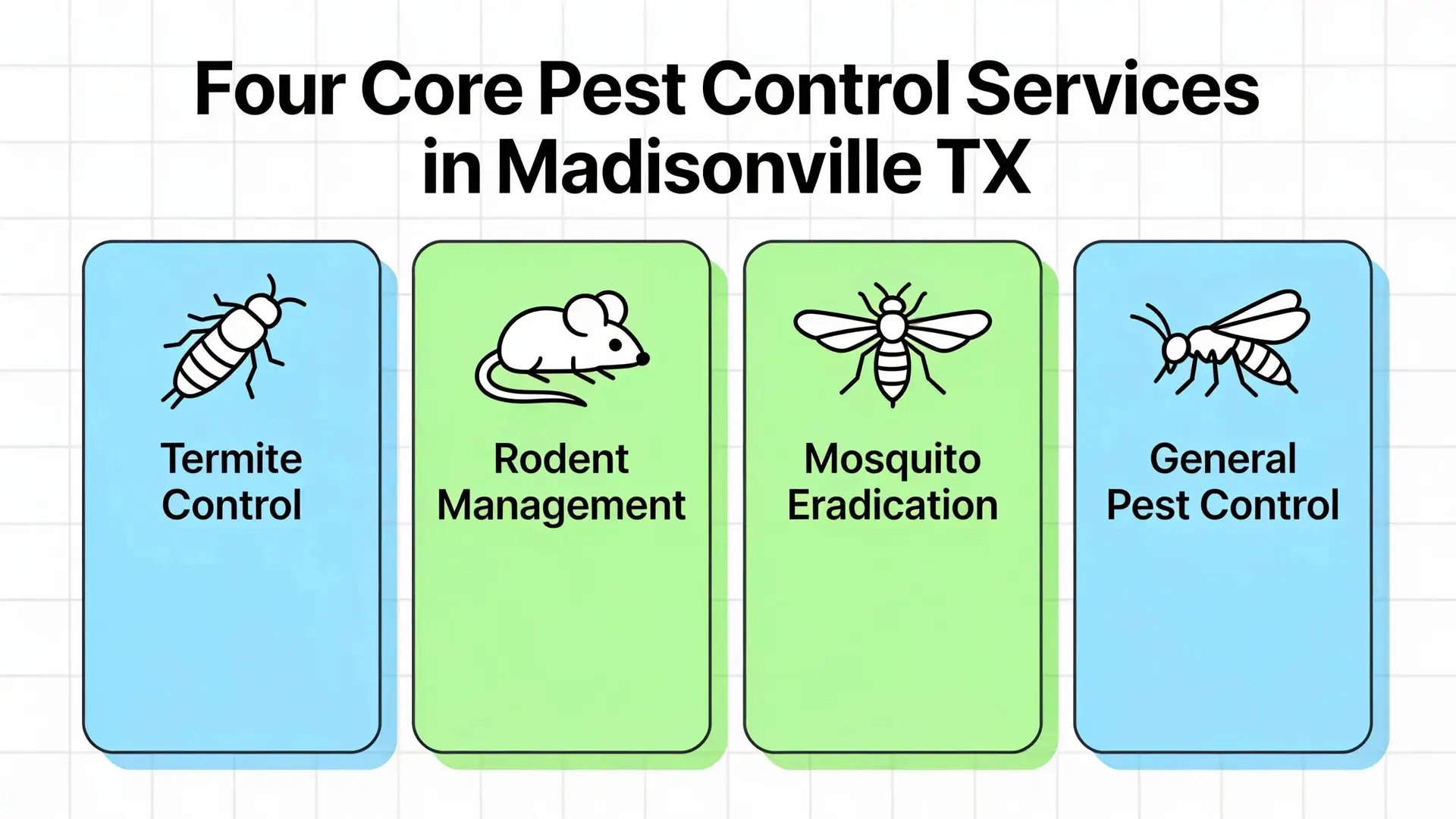 Four Core Pest Control Services in Madisonville TX

Termite Control

Rodent Management

Mosquito Eradication

General Pest Control